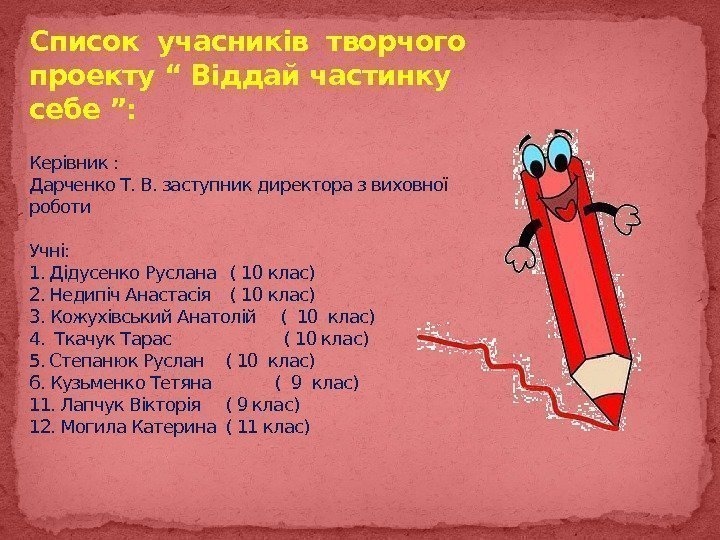 Список учасників творчого проекту “ Віддай частинку себе ”:

Керівник :
Дарченко Т. В. заступник директора з виховної роботи

Учні:
1. Дідусенко Руслана ( 10 клас)
2. Недипіч Анастасія ( 10 клас)
3. Кожухівський Анатолій ( 10 клас)
4. Ткачук Тарас ( 10 клас)
5. Степанюк Руслан ( 10 клас)
6. Кузьменко Тетяна ( 9 клас)
11. Лапчук Вікторія ( 9 клас)
12. Могила Катерина ( 11 клас)